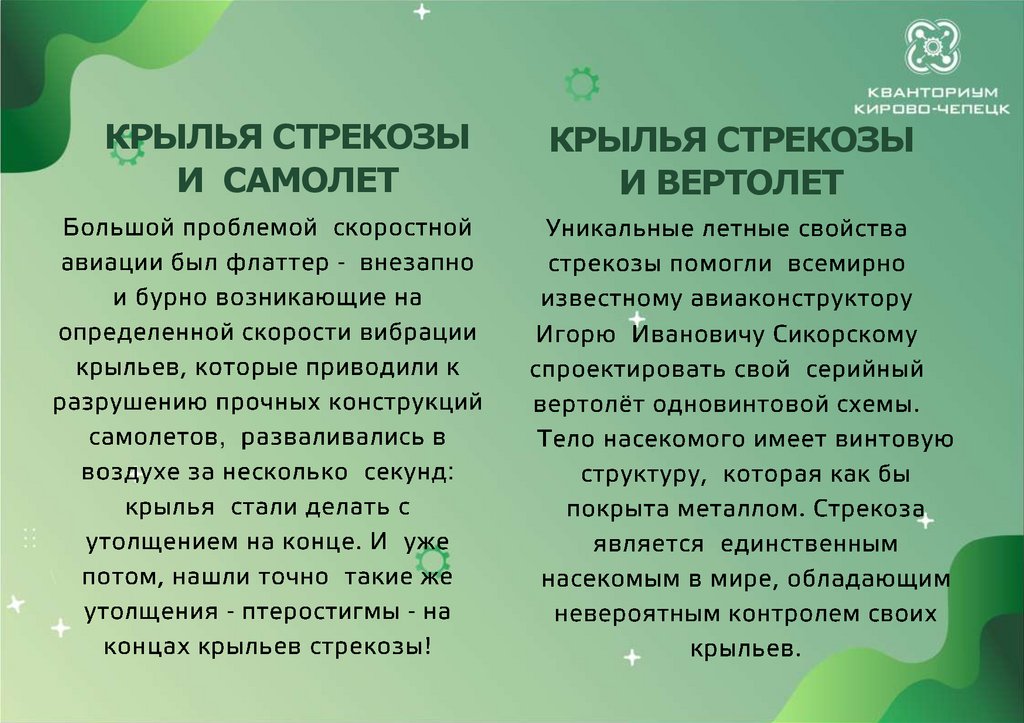 КВАНТОРИУМ
КИРОВО-ЧЕПЕЦК

КРЫЛЬЯ СТРЕКОЗЫ И САМОЛЕТ

Большой проблемой скоростной авиации был флаттер - внезапно и бурно возникающие на определенной скорости вибрации крыльев, которые приводили к разрушению прочных конструкций самолетов, разваливались в воздухе за несколько секунд: крылья стали делать с утолщением на конце. И уже потом, нашли точно такие же утолщения - птеростигмы - на концах крыльев стрекозы!

КРЫЛЬЯ СТРЕКОЗЫ И ВЕРТОЛЕТ

Уникальные летные свойства стрекозы помогли всемирно известному авиаконструктору Игорю Ивановичу Сикорскому спроектировать свой серийный вертолёт одновинтовой схемы. Тело насекомого имеет винтовую структуру, которая как бы покрыта металлом. Стрекоза является единственным насекомым в мире, обладающим невероятным контролем своих крыльев.